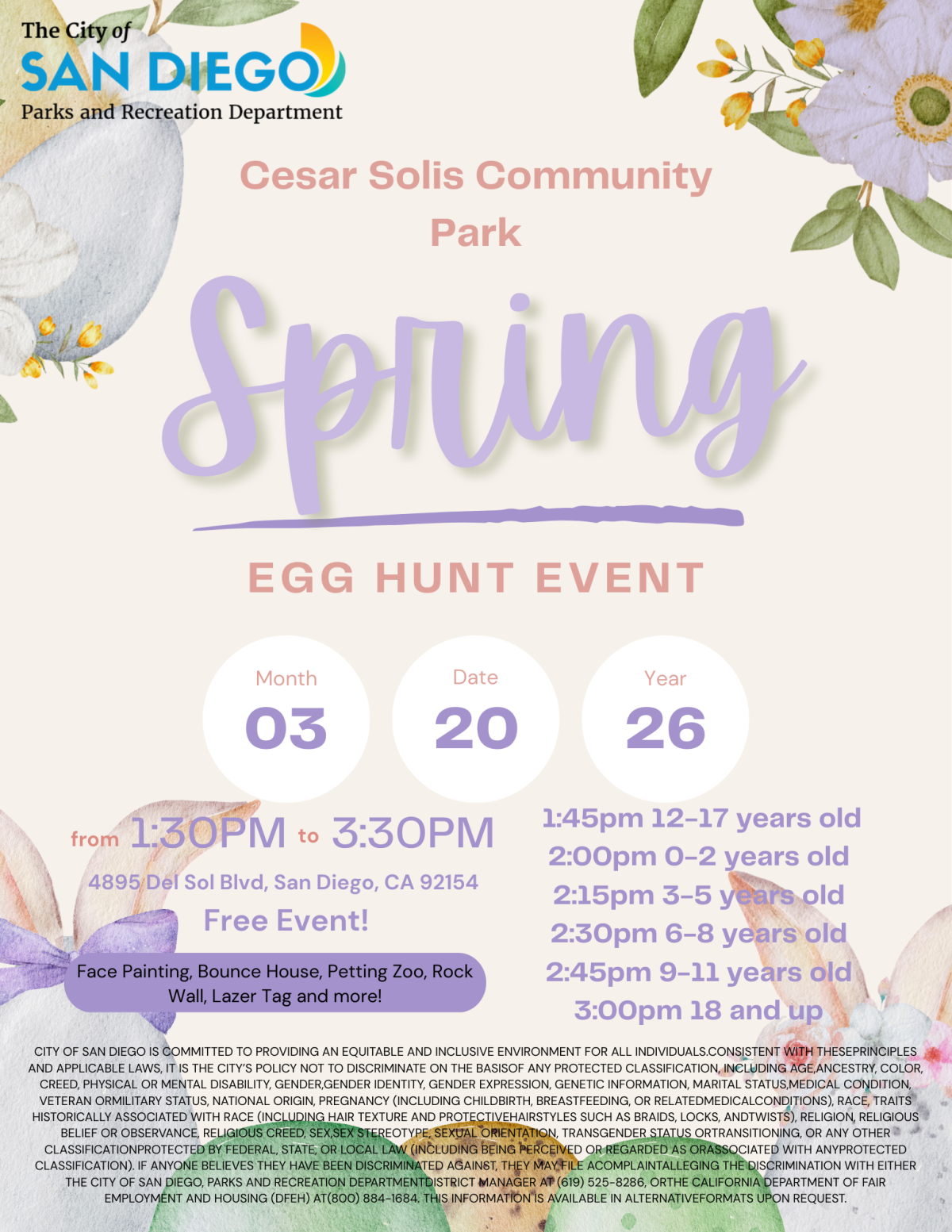 The City of
SAN DIEGO
Parks and Recreation Department

Cesar Solis Community Park

Spring

EGG HUNT EVENT

Month
03

Date
20

Year
26

from 1:30PM to 3:30PM

4895 Del Sol Blvd, San Diego, CA 92154

Free Event!

Face Painting, Bounce House, Petting Zoo, Rock Wall, Lazer Tag and more!

1:45pm 12-17 years old
2:00pm 0-2 years old
2:15pm 3-5 years old
2:30pm 6-8 years old
2:45pm 9-11 years old
3:00pm 18 and up

CITY OF SAN DIEGO IS COMMITTED TO PROVIDING AN EQUITABLE AND INCLUSIVE ENVIRONMENT FOR ALL INDIVIDUALS.CONSISTENT WITH THESEPRINCIPLES AND APPLICABLE LAWS, IT IS THE CITY'S POLICY NOT TO DISCRIMINATE ON THE BASISOF ANY PROTECTED CLASSIFICATION, INCLUDING AGE,ANCESTRY, COLOR, CREED, PHYSICAL OR MENTAL DISABILITY, GENDER,GENDER IDENTITY, GENDER EXPRESSION, GENETIC INFORMATION, MARITAL STATUS,MEDICAL CONDITION, VETERAN ORMILITARY STATUS, NATIONAL ORIGIN, PREGNANCY (INCLUDING CHILDBIRTH, BREASTFEEDING, OR RELATEDMEDICALCONDITIONS), RACE, TRAITS HISTORICALLY ASSOCIATED WITH RACE (INCLUDING HAIR TEXTURE AND PROTECTIVEHAIRSTYLES SUCH AS BRAIDS, LOCKS, ANDTWISTS), RELIGION, RELIGIOUS BELIEF OR OBSERVANCE, RELIGIOUS CREED, SEX,SEX STEREOTYPE, SEXUAL ORIENTATION, TRANSGENDER STATUS ORTRANSITIONING, OR ANY OTHER CLASSIFICATIONPROTECTED BY FEDERAL, STATE, OR LOCAL LAW (INCLUDING BEING PERCEIVED OR REGARDED AS ORASSOCIATED WITH ANYPROTECTED CLASSIFICATION). IF ANYONE BELIEVES THEY HAVE BEEN DISCRIMINATED AGAINST, THEY MAY FILE ACOMPLAINTALLEGING THE DISCRIMINATION WITH EITHER THE CITY OF SAN DIEGO, PARKS AND RECREATION DEPARTMENTDISTRICT MANAGER AT (619) 525-8286, ORTHE CALIFORNIA DEPARTMENT OF FAIR EMPLOYMENT AND HOUSING (DFEH) AT(800) 884-1684. THIS INFORMATION IS AVAILABLE IN ALTERNATIVEFORMATS UPON REQUEST.